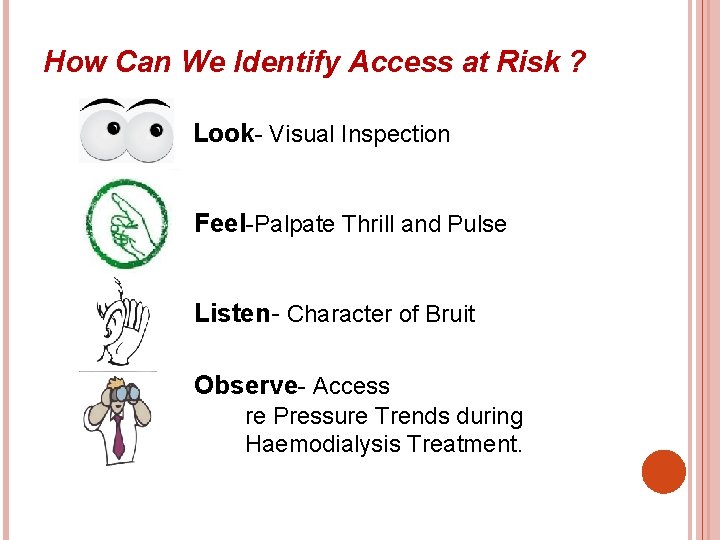 How Can We Identify Access at Risk ?

Look- Visual Inspection

Feel-Palpate Thrill and Pulse

Listen- Character of Bruit

Observe- Access
re Pressure Trends during
Haemodialysis Treatment.